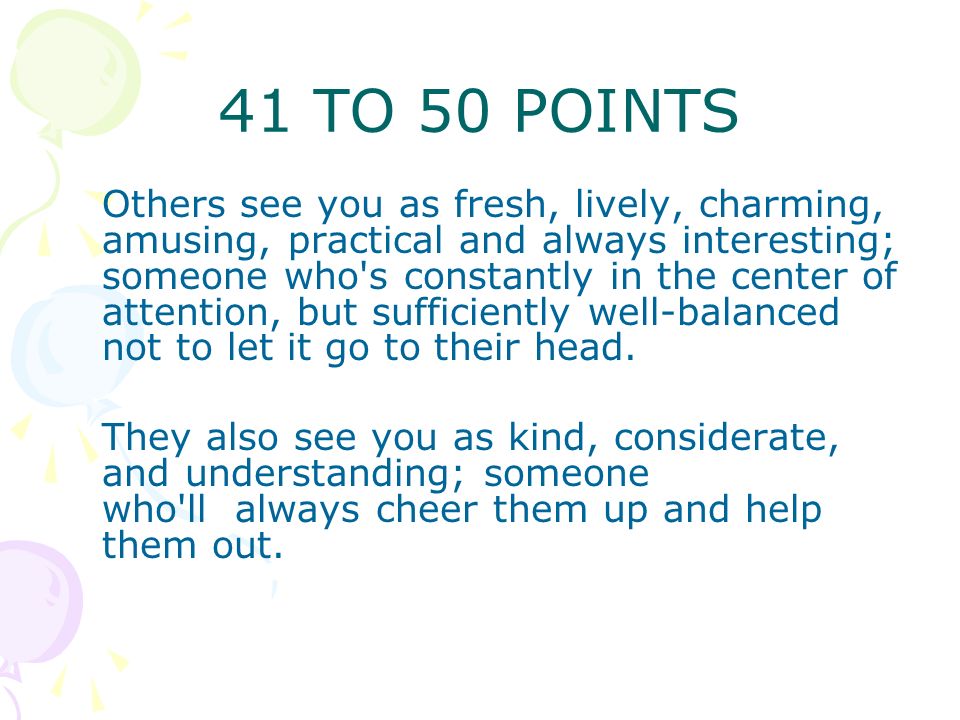 41 TO 50 POINTS

Others see you as fresh, lively, charming, amusing, practical and always interesting; someone who's constantly in the center of attention, but sufficiently well-balanced not to let it go to their head.

They also see you as kind, considerate, and understanding; someone who'll always cheer them up and help them out.